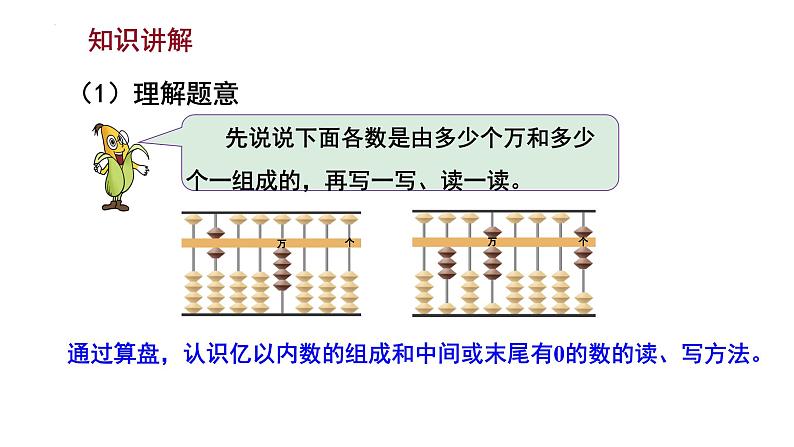 知识讲解

（1）理解题意

先说说下面各数是由多少个万和多少个一组成的，再写一写、读一读。

万　个

万　个

通过算盘，认识亿以内数的组成和中间或末尾有0的数的读、写方法。